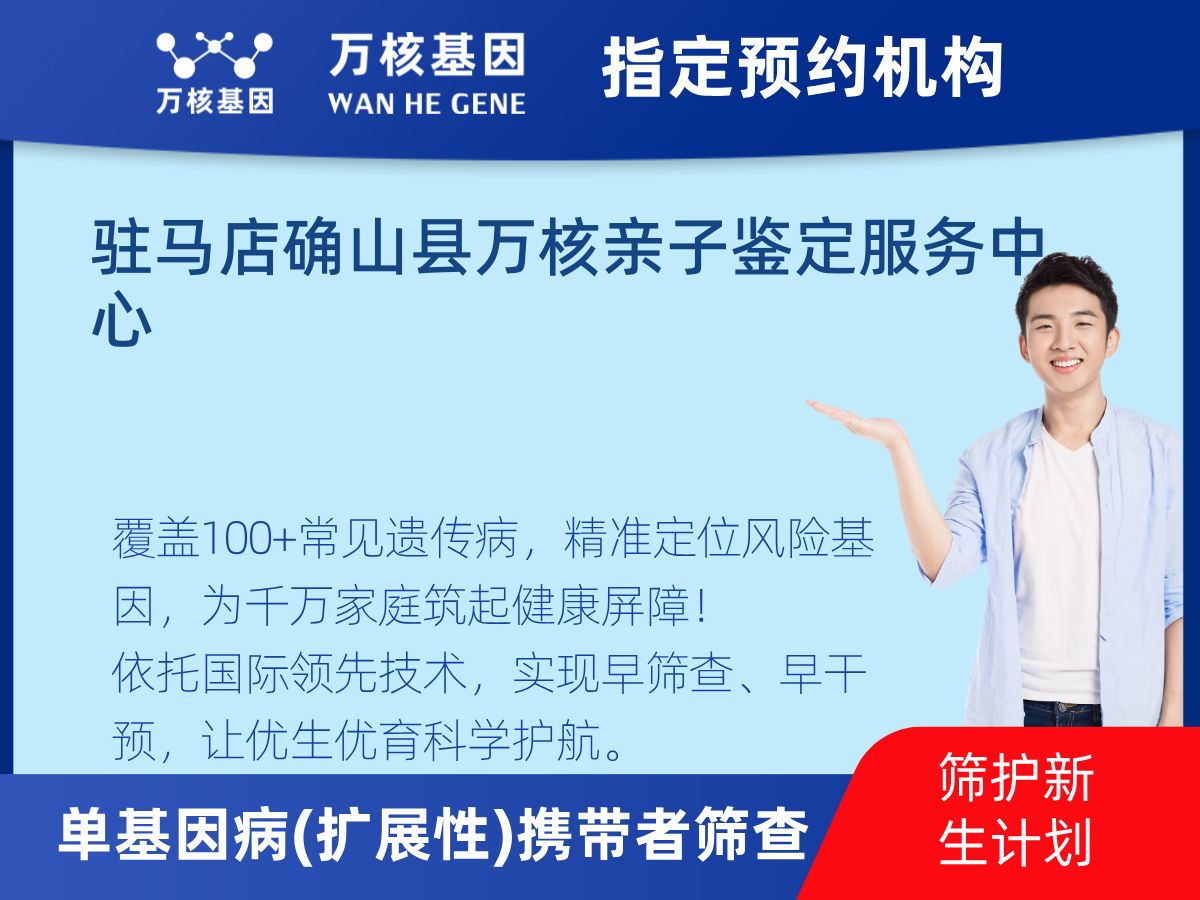 万核基因

万核基因
WAN HE GENE

指定预约机构

驻马店确山县万核亲子鉴定服务中心

覆盖100+常见遗传病，精准定位风险基因，为千万家庭筑起健康屏障！
依托国际领先技术，实现早筛查、早干预，让优生优育科学护航。

单基因病(扩展性)携带者筛查

筛护新生计划